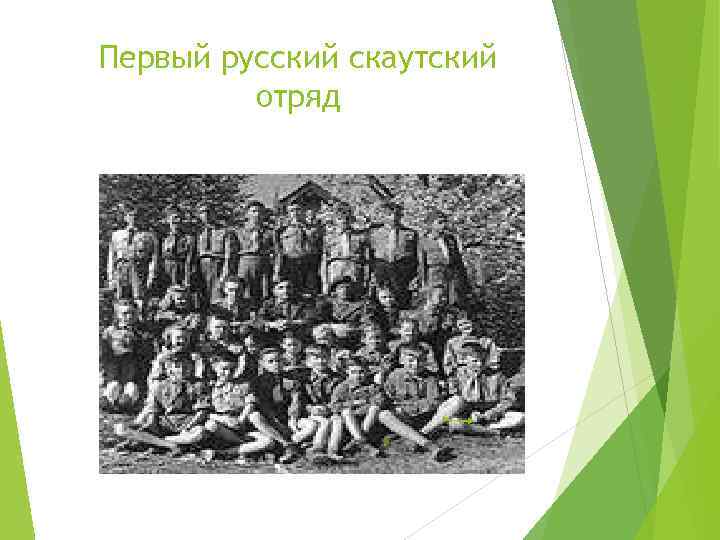 Первый русский скаутский отряд